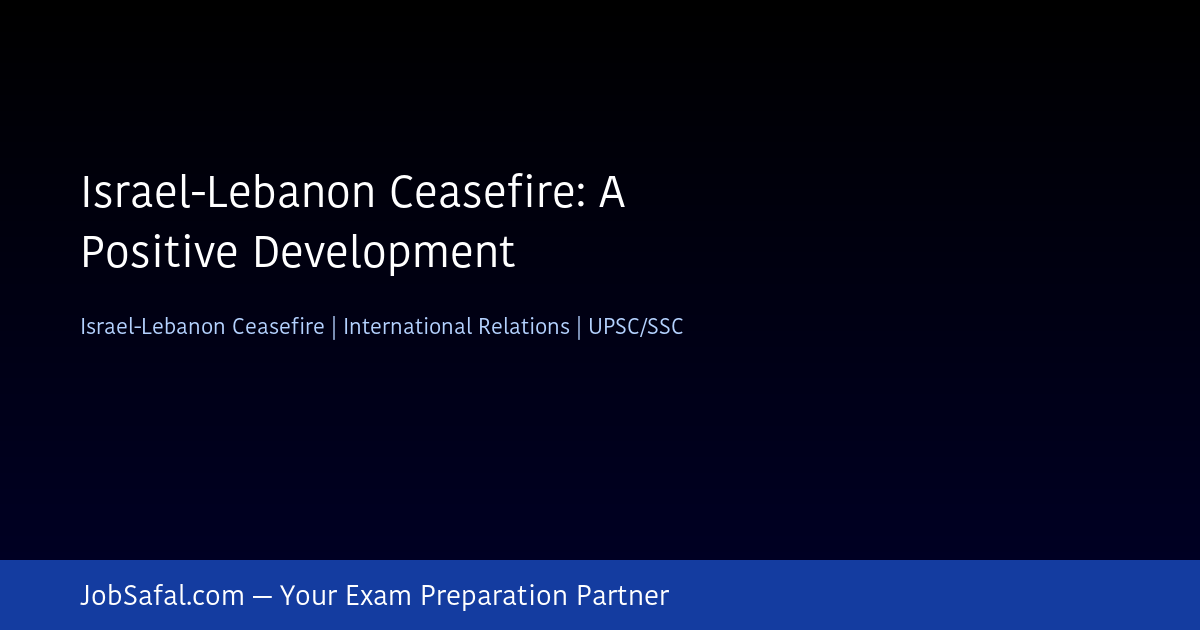 Israel-Lebanon Ceasefire: A Positive Development

Israel-Lebanon Ceasefire | International Relations | UPSC/SSC

JobSafal.com — Your Exam Preparation Partner